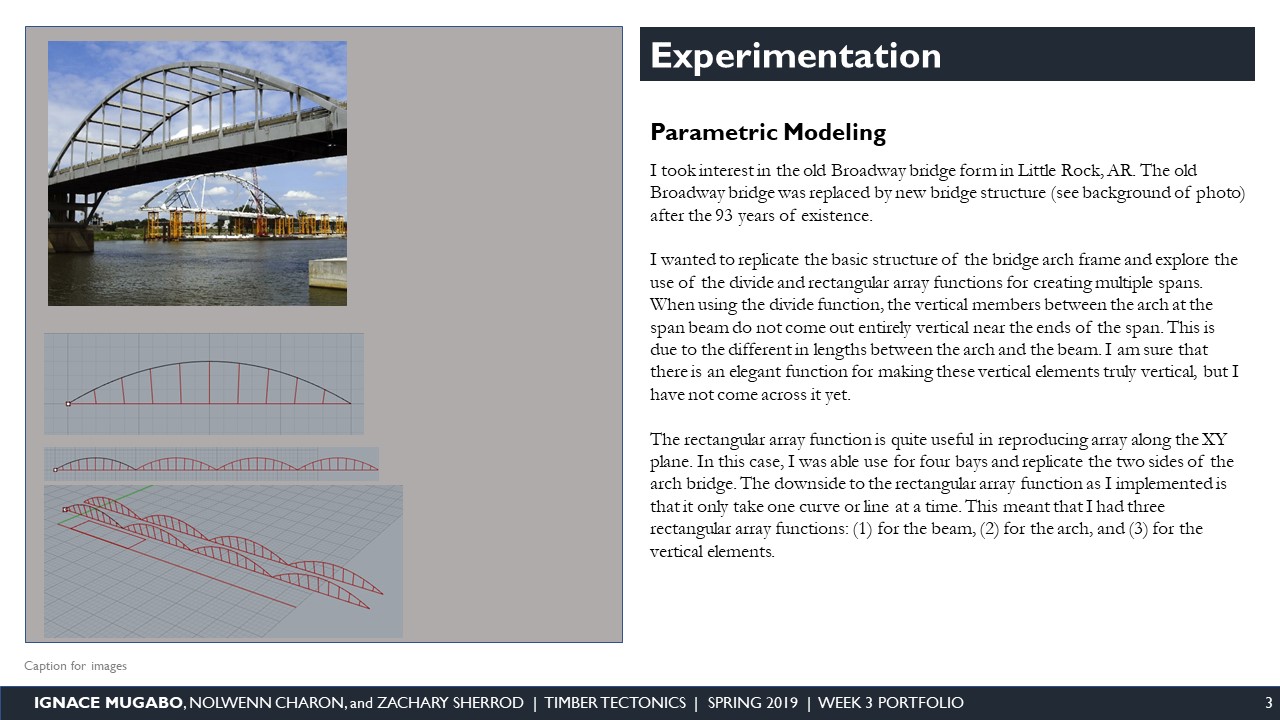 Experimentation

Parametric Modeling

I took interest in the old Broadway bridge form in Little Rock, AR. The old Broadway bridge was replaced by new bridge structure (see background of photo) after the 93 years of existence.

I wanted to replicate the basic structure of the bridge arch frame and explore the use of the divide and rectangular array functions for creating multiple spans. When using the divide function, the vertical members between the arch at the span beam do not come out entirely vertical near the ends of the span. This is due to the different in lengths between the arch and the beam. I am sure that there is an elegant function for making these vertical elements truly vertical, but I have not come across it yet.

The rectangular array function is quite useful in reproducing array along the XY plane. In this case, I was able use for four bays and replicate the two sides of the arch bridge. The downside to the rectangular array function as I implemented is that it only take one curve or line at a time. This meant that I had three rectangular array functions: (1) for the beam, (2) for the arch, and (3) for the vertical elements.

Caption for images

IGNACE MUGABO, NOLWENN CHARON, and ZACHARY SHERROD | TIMBER TECTONICS | SPRING 2019 | WEEK 3 PORTFOLIO

3